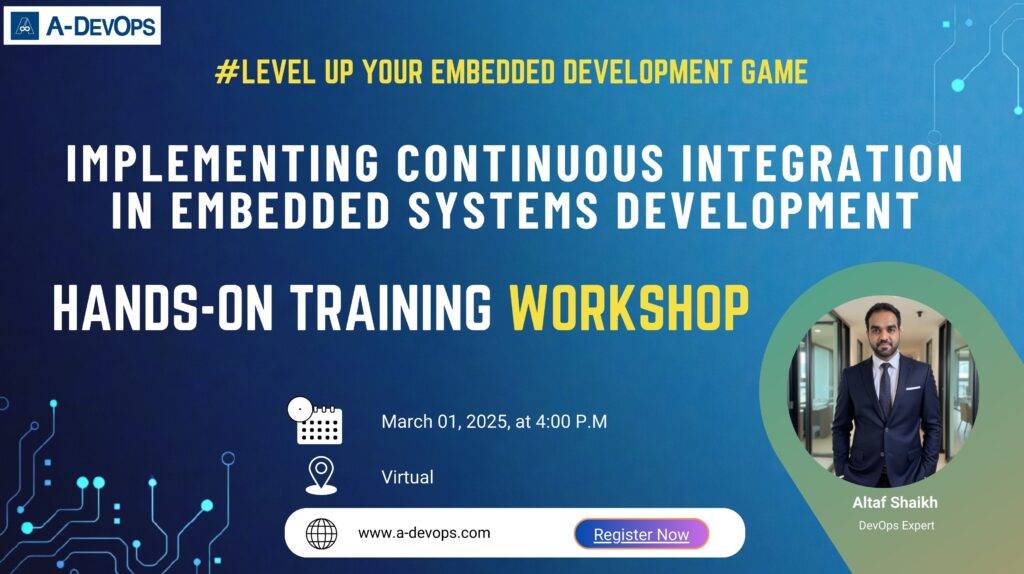 A-DEVOPS

#LEVEL UP YOUR EMBEDDED DEVELOPMENT GAME

IMPLEMENTING CONTINUOUS INTEGRATION IN EMBEDDED SYSTEMS DEVELOPMENT

HANDS-ON TRAINING WORKSHOP

March 01, 2025, at 4:00 P.M

Virtual

www.a-devops.com

Register Now

Altaf Shaikh
DevOps Expert